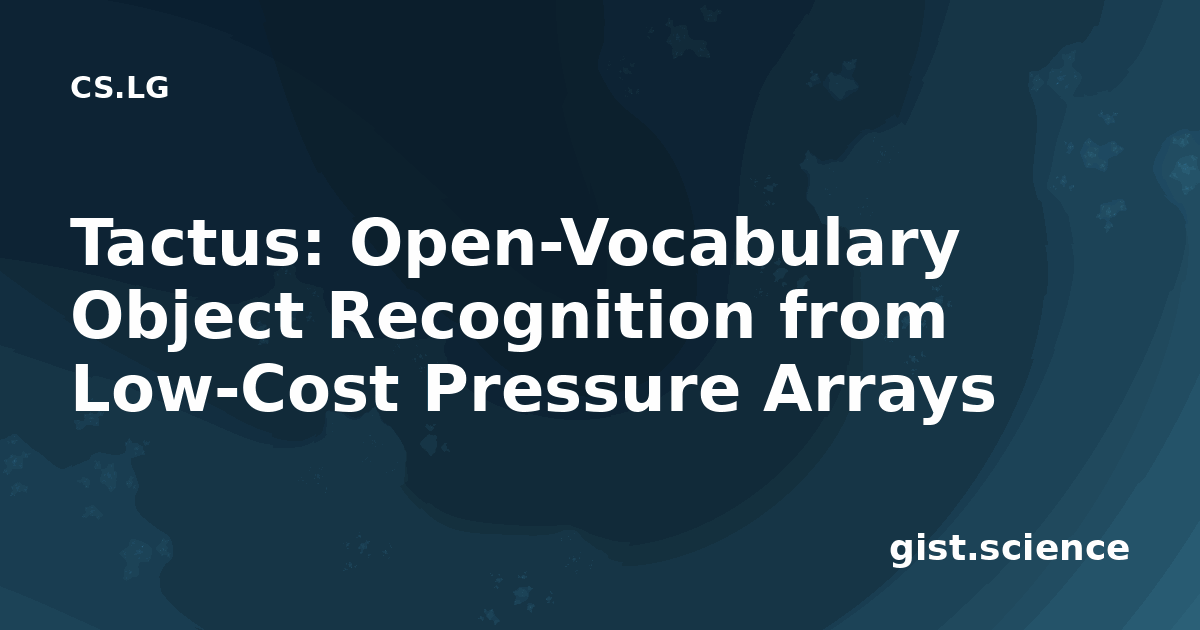 CS.LG

Tactus: Open-Vocabulary Object Recognition from Low-Cost Pressure Arrays

gist.science